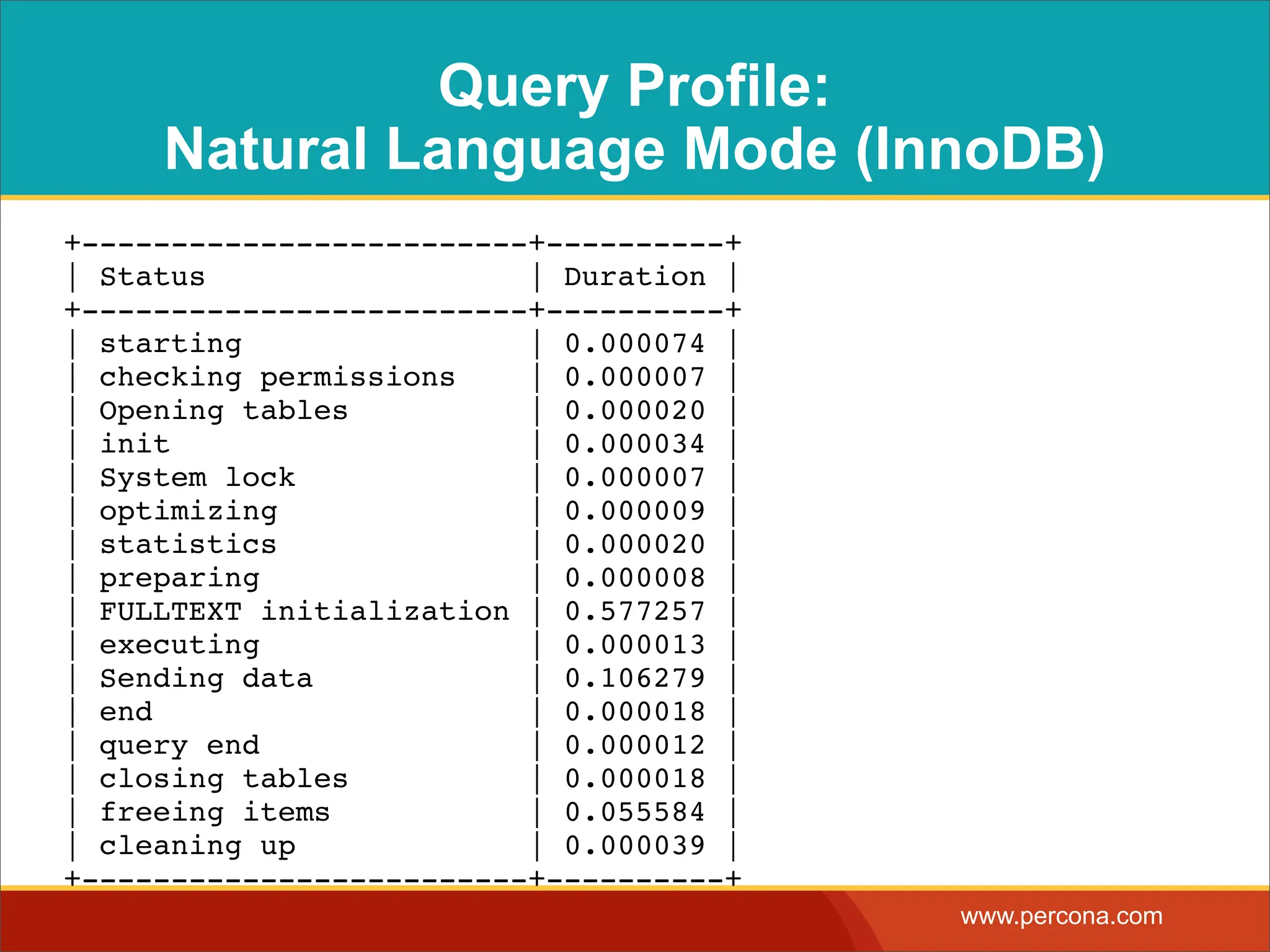 Query Profile:
Natural Language Mode (InnoDB)

| Status | Duration |
|---|---|
| starting | 0.000074 |
| checking permissions | 0.000007 |
| Opening tables | 0.000020 |
| init | 0.000034 |
| System lock | 0.000007 |
| optimizing | 0.000009 |
| statistics | 0.000020 |
| preparing | 0.000008 |
| FULLTEXT initialization | 0.577257 |
| executing | 0.000013 |
| Sending data | 0.106279 |
| end | 0.000018 |
| query end | 0.000012 |
| closing tables | 0.000018 |
| freeing items | 0.055584 |
| cleaning up | 0.000039 |

www.percona.com